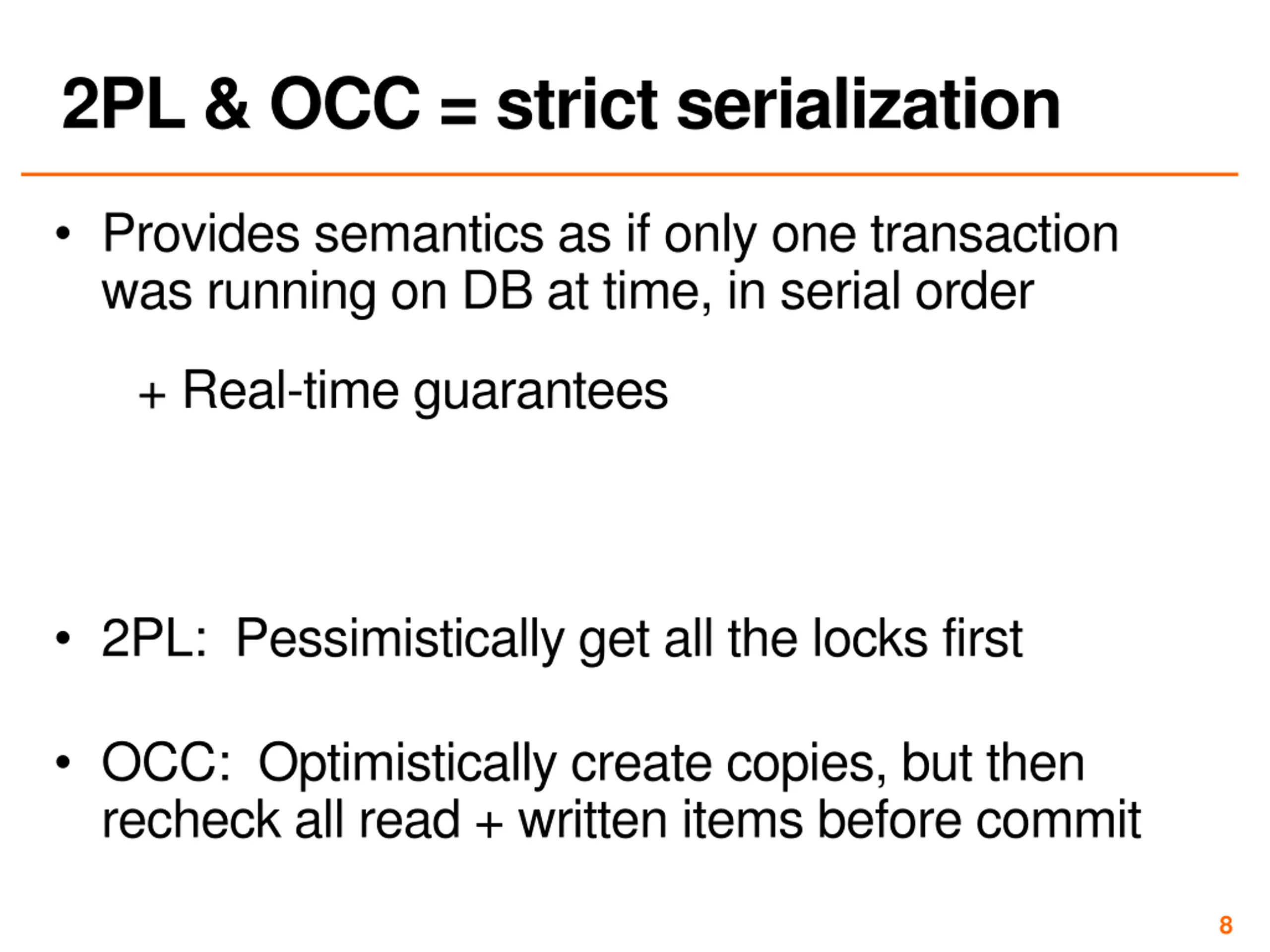 2PL & OCC = strict serialization

• Provides semantics as if only one transaction was running on DB at time, in serial order

+ Real-time guarantees

• 2PL: Pessimistically get all the locks first

• OCC: Optimistically create copies, but then recheck all read + written items before commit

8